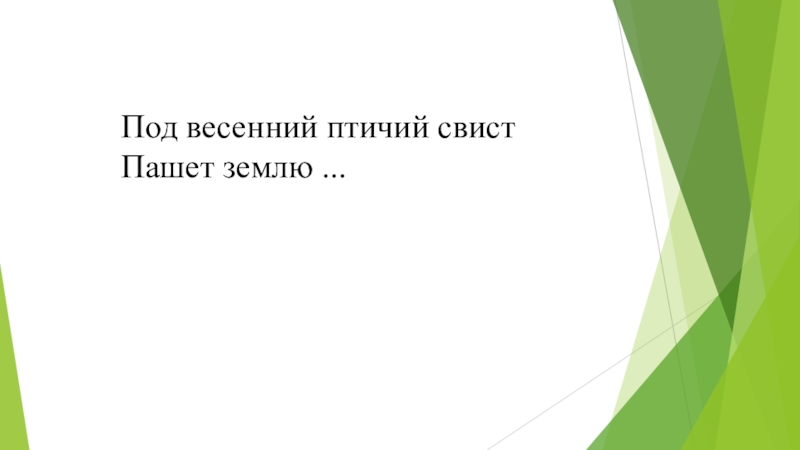 Под весенний птичий свист
Пашет землю ...